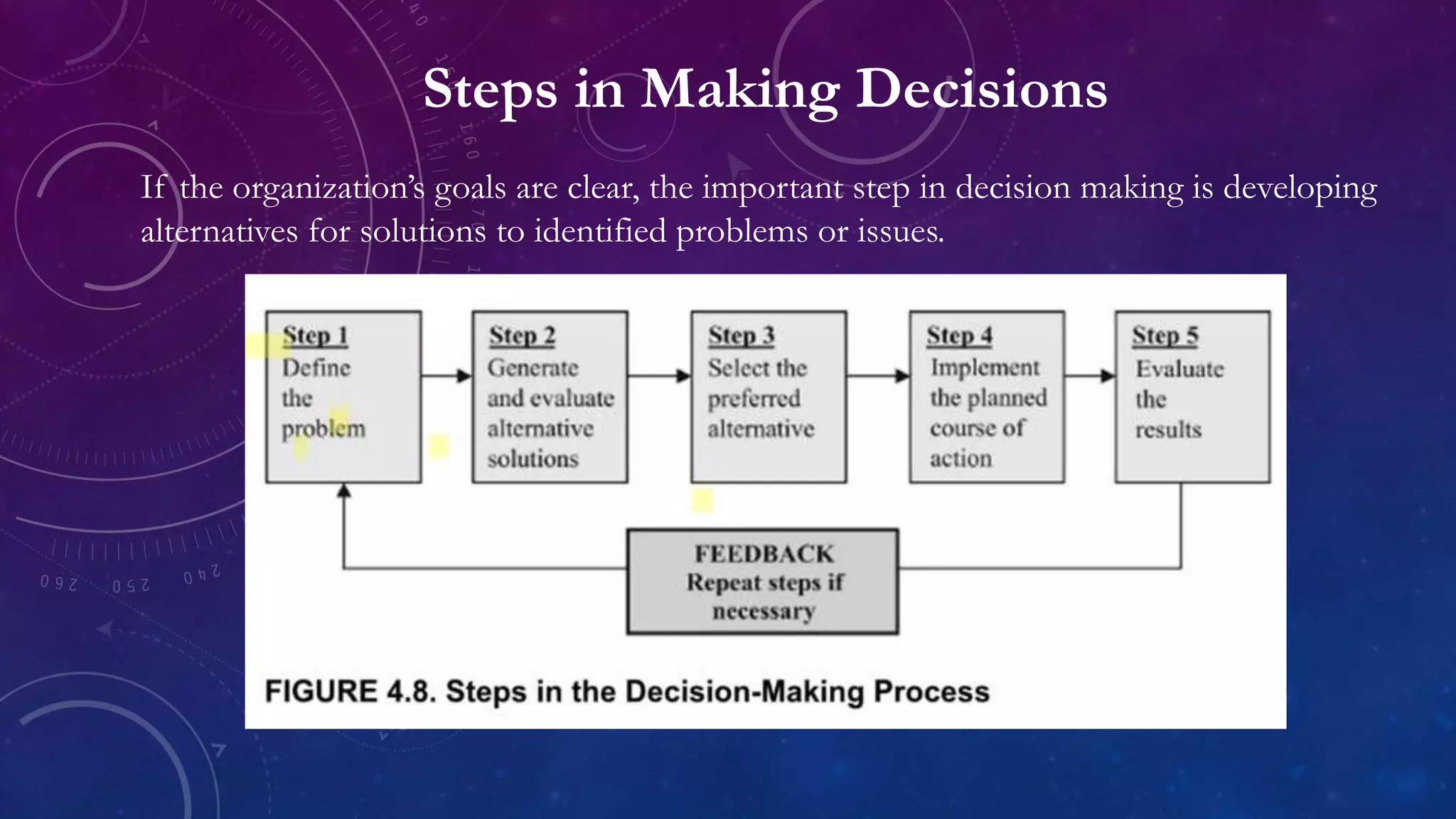 Steps in Making Decisions

If the organization's goals are clear, the important step in decision making is developing alternatives for solutions to identified problems or issues.

Step 1
Define the problem

Step 2
Generate and evaluate alternative solutions

Step 3
Select the preferred alternative

Step 4
Implement the planned course of action

Step 5
Evaluate the results

FEEDBACK
Repeat steps if necessary

FIGURE 4.8. Steps in the Decision-Making Process